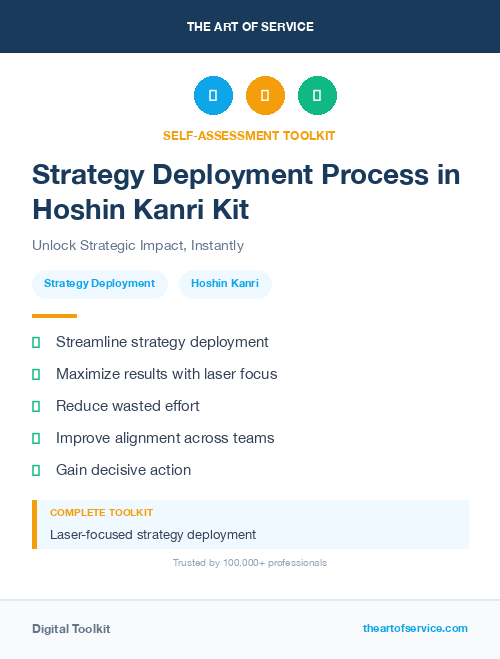 THE ART OF SERVICE

SELF-ASSESSMENT TOOLKIT

Strategy Deployment Process in Hoshin Kanri Kit

Unlock Strategic Impact, Instantly

Strategy Deployment

Hoshin Kanri

Streamline strategy deployment

Maximize results with laser focus

Reduce wasted effort

Improve alignment across teams

Gain decisive action

COMPLETE TOOLKIT

Laser-focused strategy deployment

Trusted by 100,000+ professionals

Digital Toolkit

theartofservice.com